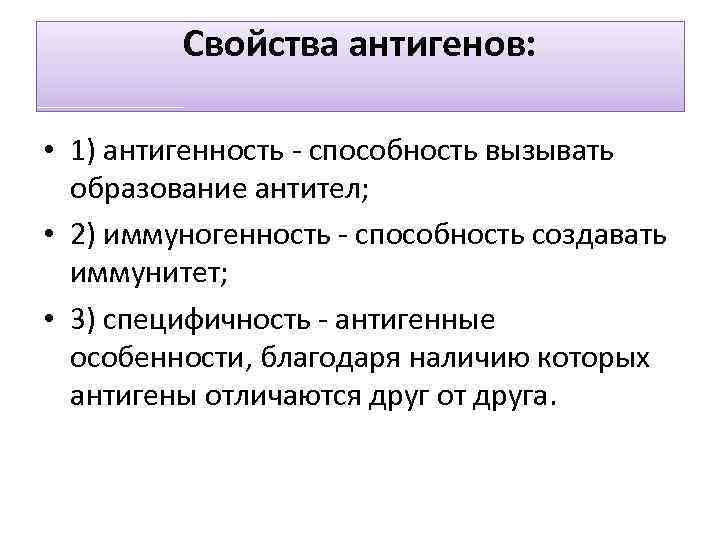 Свойства антигенов:

• 1) антигенность - способность вызывать образование антител;

• 2) иммуногенность - способность создавать иммунитет;

• 3) специфичность - антигенные особенности, благодаря наличию которых антигены отличаются друг от друга.